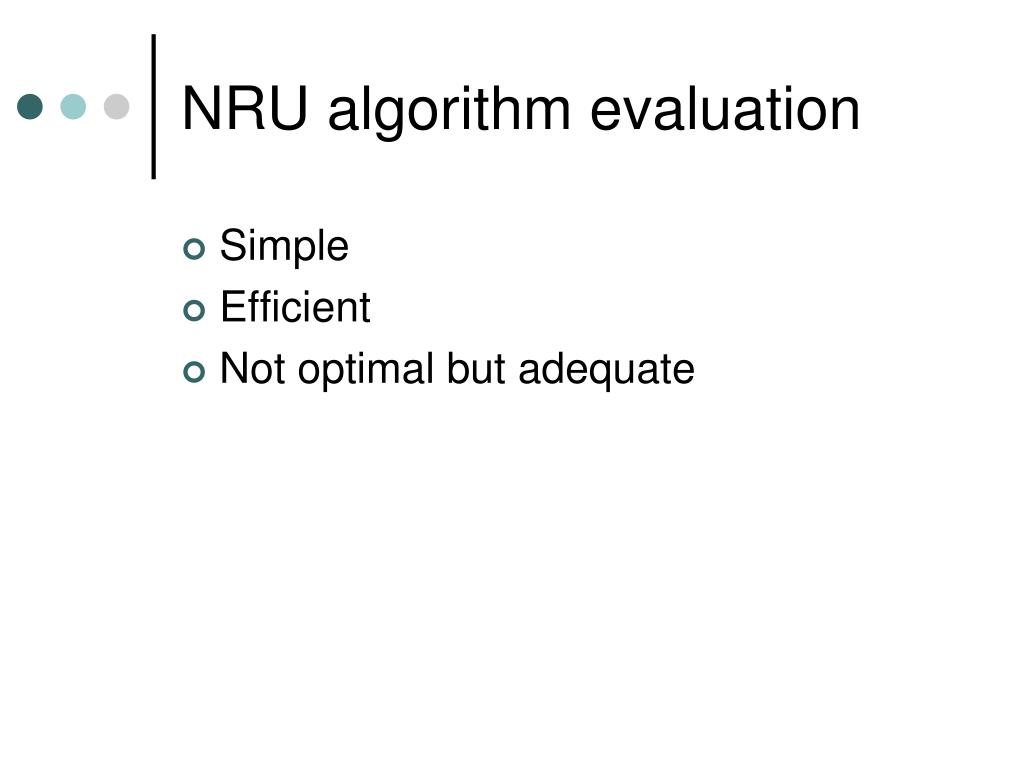 NRU algorithm evaluation

Simple
Efficient
Not optimal but adequate